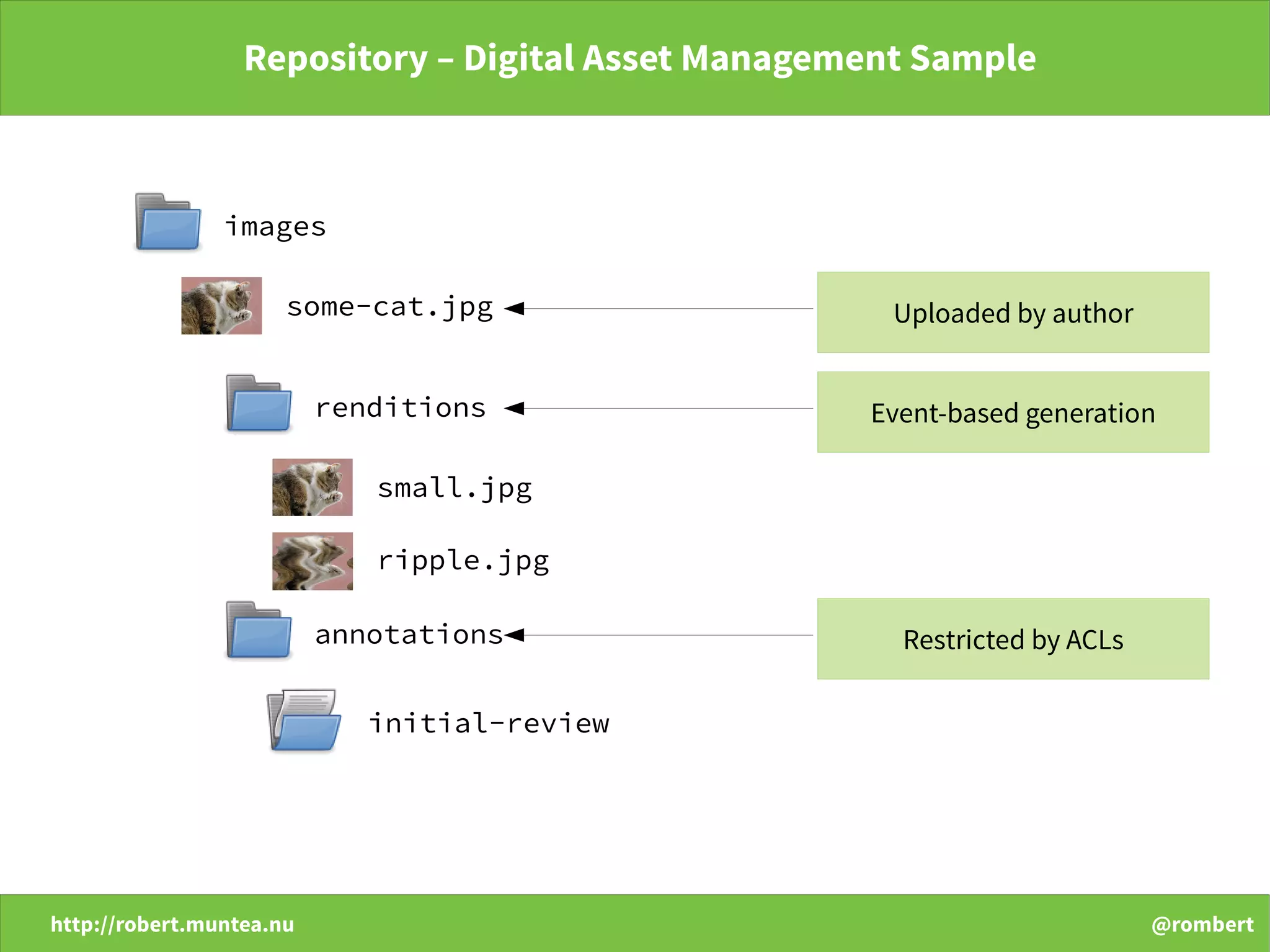 Repository – Digital Asset Management Sample

images

some-cat.jpg

Uploaded by author

renditions

Event-based generation

small.jpg

ripple.jpg

annotations

Restricted by ACLs

initial-review

http://robert.muntea.nu

@rombert